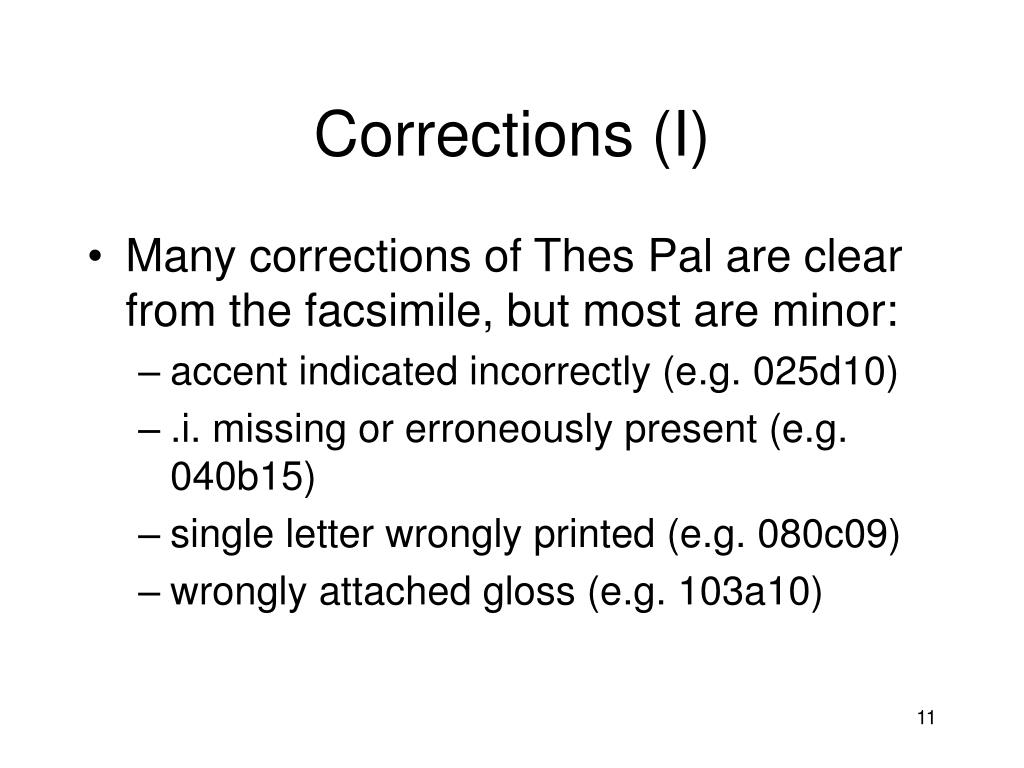 Corrections (I)

• Many corrections of Thes Pal are clear from the facsimile, but most are minor:
– accent indicated incorrectly (e.g. 025d10)
– .i. missing or erroneously present (e.g. 040b15)
– single letter wrongly printed (e.g. 080c09)
– wrongly attached gloss (e.g. 103a10)

11